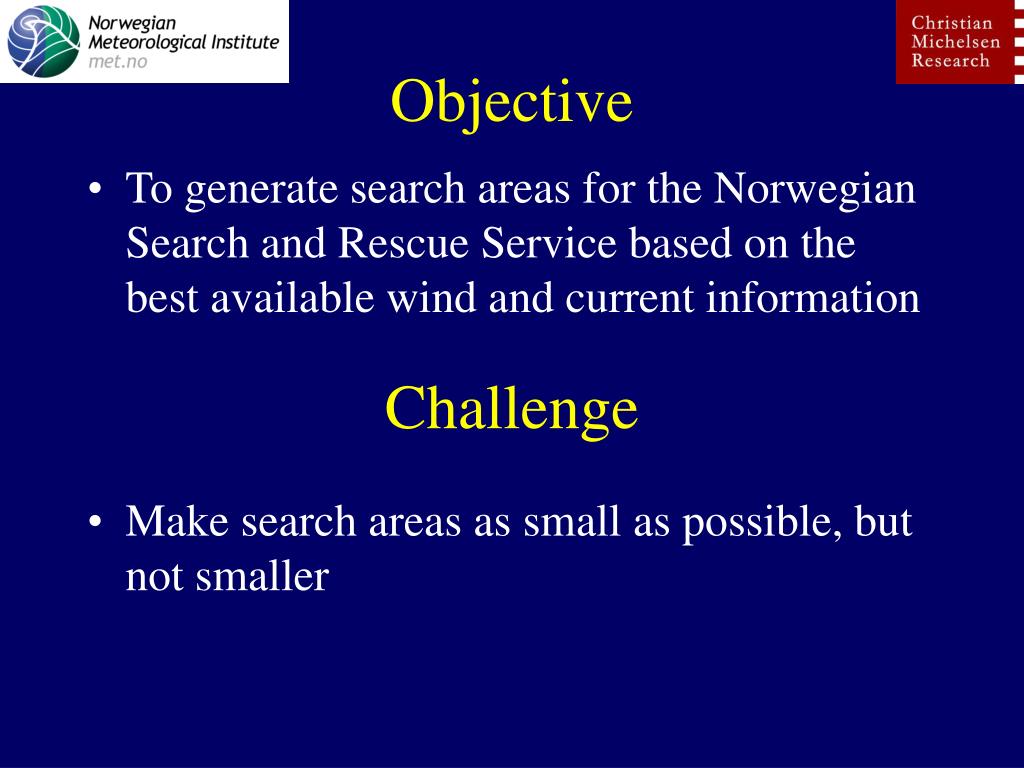 Norwegian Meteorological Institute
met.no

Christian Michelsen Research

Objective

• To generate search areas for the Norwegian Search and Rescue Service based on the best available wind and current information

Challenge

• Make search areas as small as possible, but not smaller